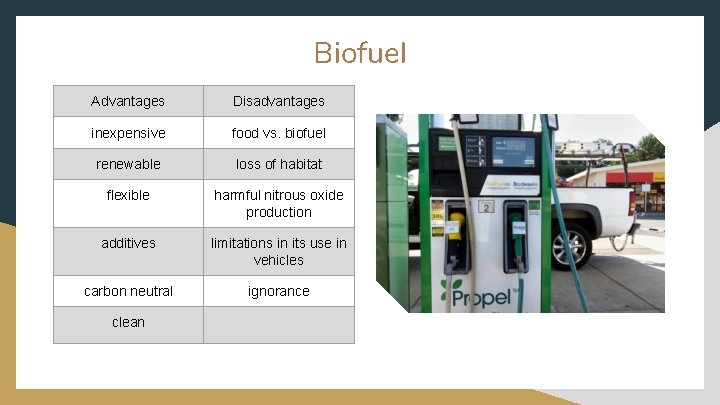 Biofuel

| Advantages | Disadvantages |
|---|---|
| inexpensive | food vs. biofuel |
| renewable | loss of habitat |
| flexible | harmful nitrous oxide production |
| additives | limitations in its use in vehicles |
| carbon neutral | ignorance |
| clean | |

2

Propel